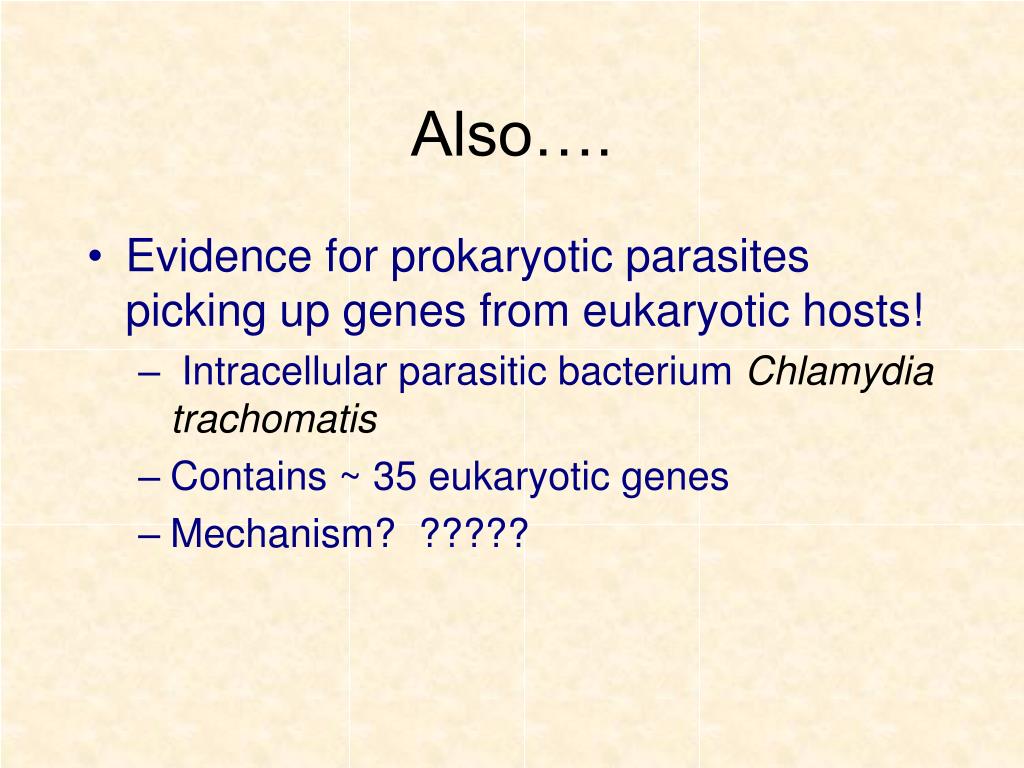 Also….

• Evidence for prokaryotic parasites picking up genes from eukaryotic hosts!
– Intracellular parasitic bacterium Chlamydia trachomatis
– Contains ~ 35 eukaryotic genes
– Mechanism? ?????